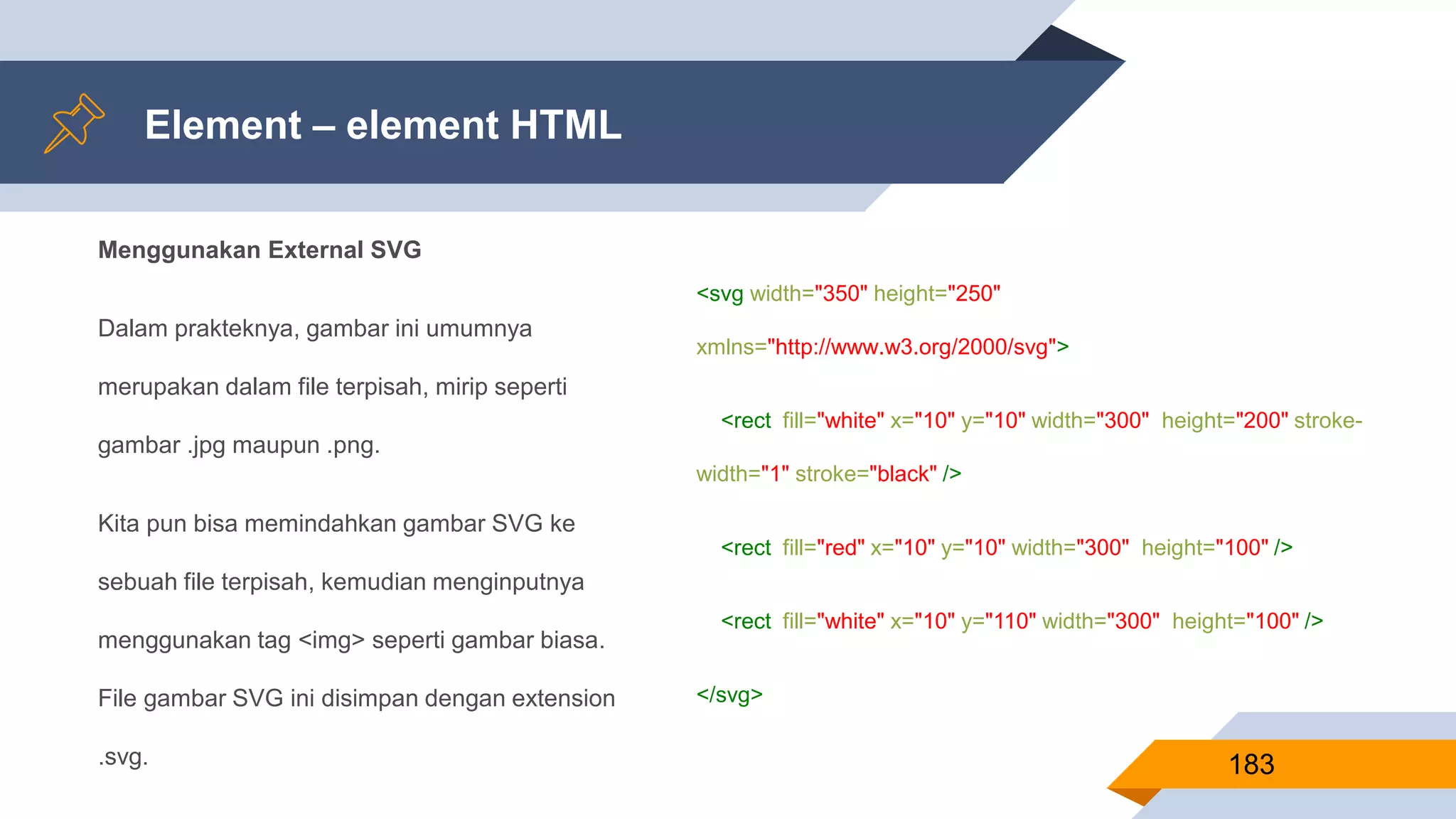 Element – element HTML

Menggunakan External SVG

Dalam prakteknya, gambar ini umumnya merupakan dalam file terpisah, mirip seperti gambar .jpg maupun .png.

Kita pun bisa memindahkan gambar SVG ke sebuah file terpisah, kemudian menginputnya menggunakan tag <img> seperti gambar biasa. File gambar SVG ini disimpan dengan extension .svg.

<svg width="350" height="250" xmlns="http://www.w3.org/2000/svg">

<rect fill="white" x="10" y="10" width="300" height="200" stroke-width="1" stroke="black" />

<rect fill="red" x="10" y="10" width="300" height="100" />

<rect fill="white" x="10" y="110" width="300" height="100" />

</svg>

183